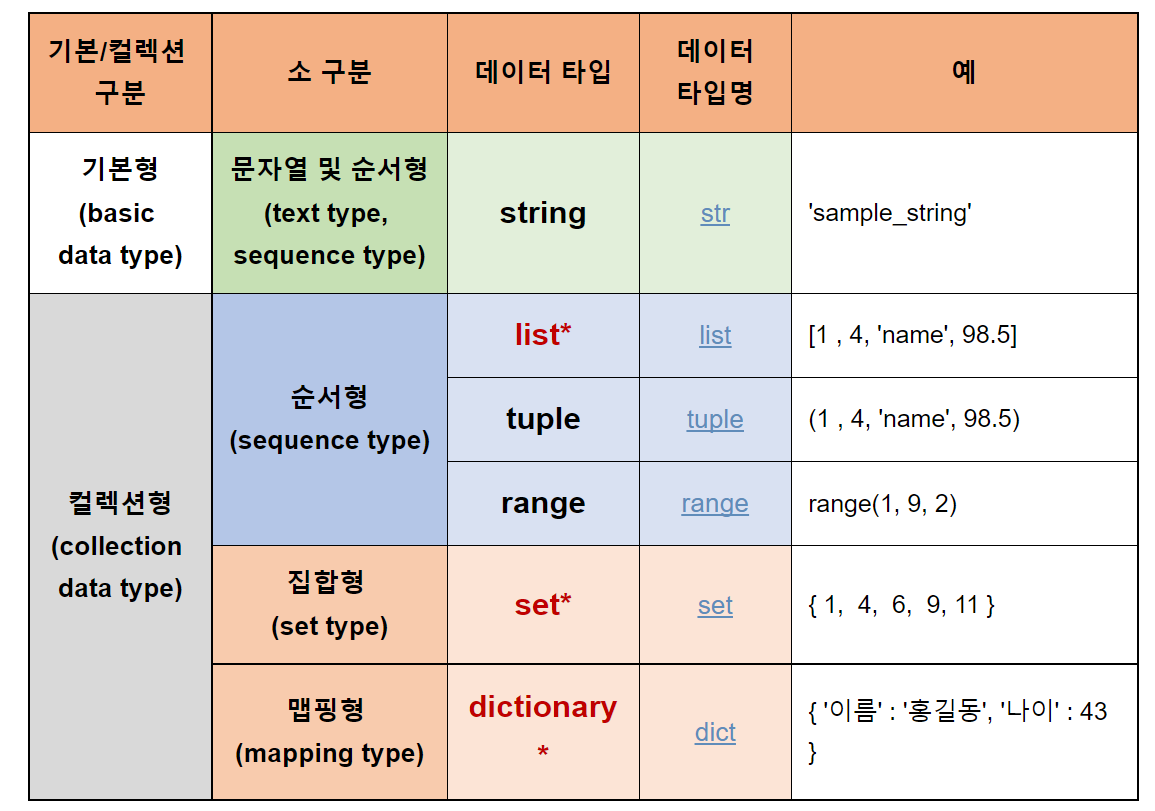 | 기본/컬렉션 구분 | 소 구분 | 데이터 타입 | 데이터 타입명 | 예 |
|---|---|---|---|---|
| 기본형 (basic data type) | 문자열 및 순서형 (text type, sequence type) | string | str | 'sample_string' |
| 컬렉션형 (collection data type) | 순서형 (sequence type) | list* | list | [1 , 4, 'name', 98.5] |
| | | tuple | tuple | (1 , 4, 'name', 98.5) |
| | | range | range | range(1, 9, 2) |
| | 집합형 (set type) | set* | set | { 1, 4, 6, 9, 11 } |
| | 맵핑형 (mapping type) | dictionary * | dict | { '이름' : '홍길동', '나이' : 43 } |